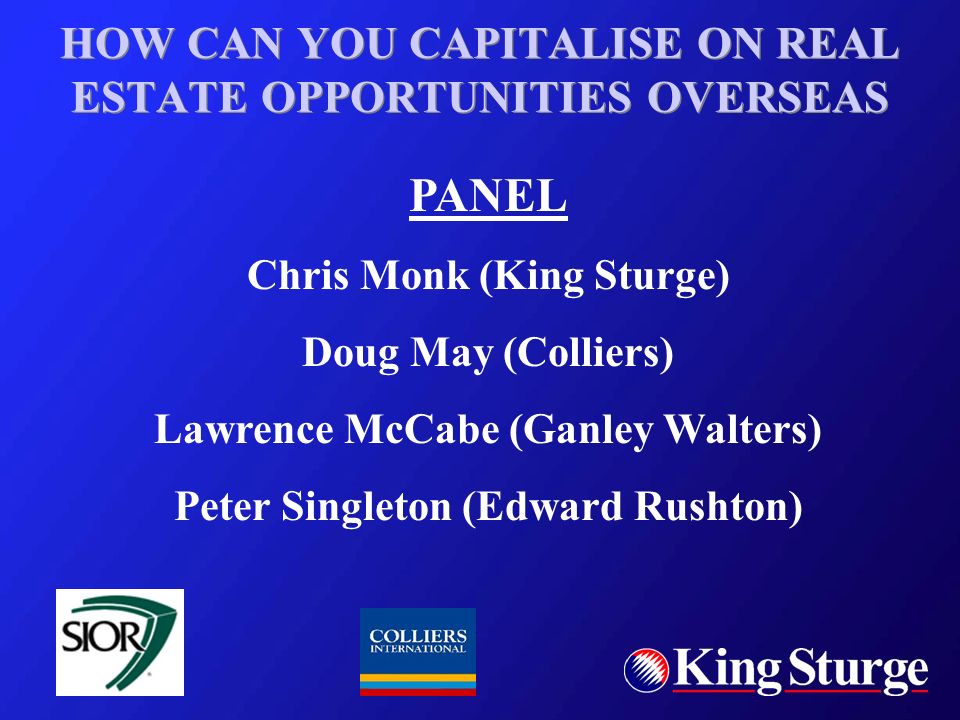 HOW CAN YOU CAPITALISE ON REAL ESTATE OPPORTUNITIES OVERSEAS

PANEL

Chris Monk (King Sturge)

Doug May (Colliers)

Lawrence McCabe (Ganley Walters)

Peter Singleton (Edward Rushton)

SIOR

COLLIERS INTERNATIONAL

King Sturge